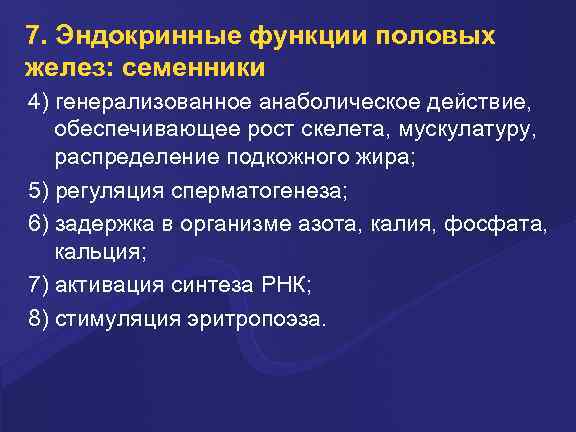 7. Эндокринные функции половых желез: семенники

4) генерализованное анаболическое действие, обеспечивающее рост скелета, мускулатуру, распределение подкожного жира;

5) регуляция сперматогенеза;

6) задержка в организме азота, калия, фосфата, кальция;

7) активация синтеза РНК;

8) стимуляция эритропоэза.